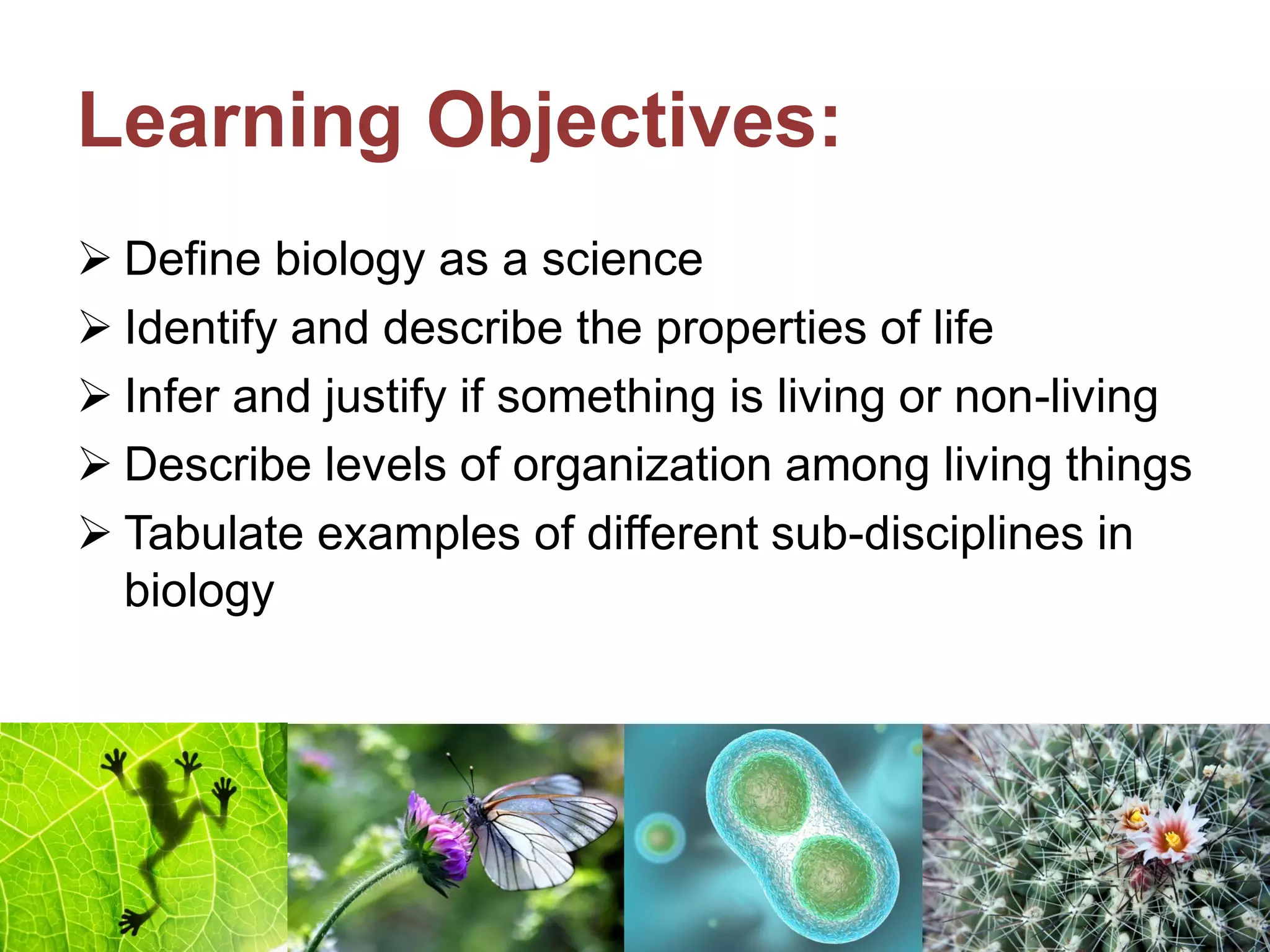 Learning Objectives:

➢ Define biology as a science
➢ Identify and describe the properties of life
➢ Infer and justify if something is living or non-living
➢ Describe levels of organization among living things
➢ Tabulate examples of different sub-disciplines in biology